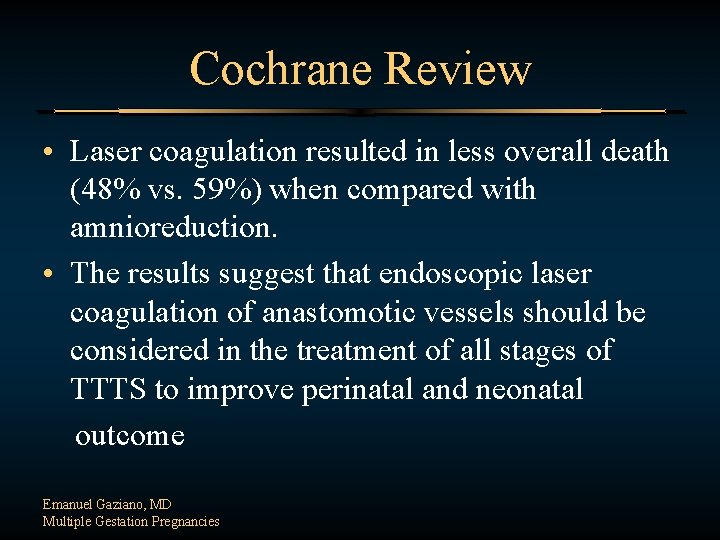 Cochrane Review

• Laser coagulation resulted in less overall death (48% vs. 59%) when compared with amnioreduction.

• The results suggest that endoscopic laser coagulation of anastomotic vessels should be considered in the treatment of all stages of TTTS to improve perinatal and neonatal outcome

Emanuel Gaziano, MD
Multiple Gestation Pregnancies